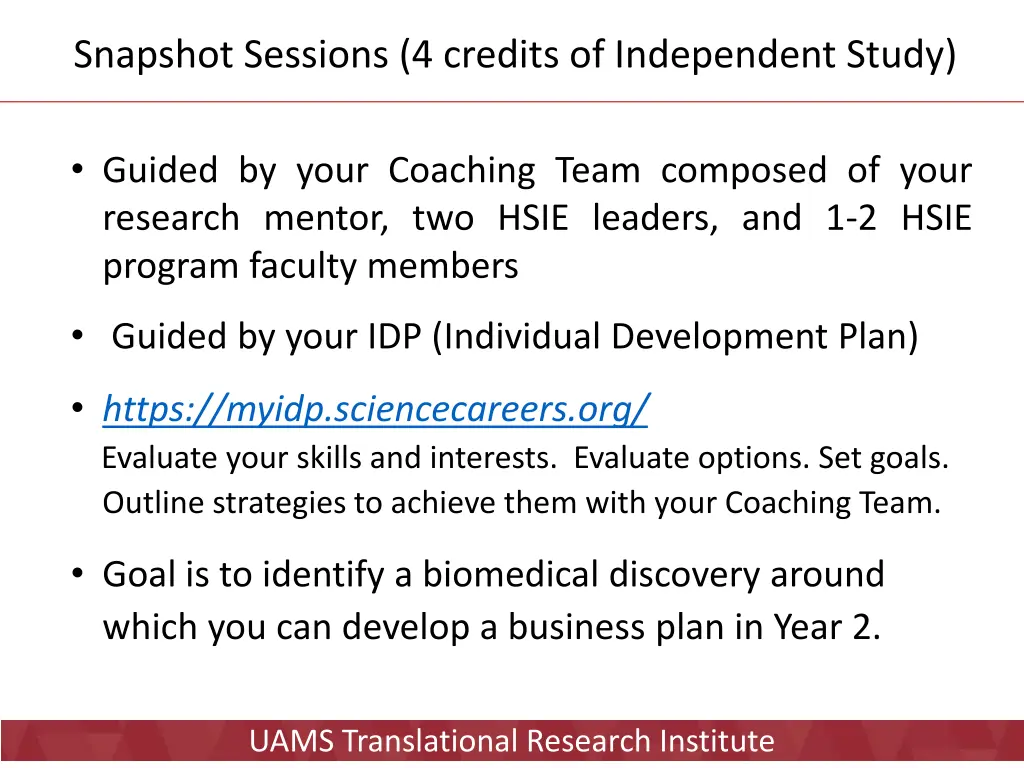 Snapshot Sessions (4 credits of Independent Study)

• Guided by your Coaching Team composed of your research mentor, two HSIE leaders, and 1-2 HSIE program faculty members

• Guided by your IDP (Individual Development Plan)

• https://myidp.sciencecareers.org/
Evaluate your skills and interests. Evaluate options. Set goals. Outline strategies to achieve them with your Coaching Team.

• Goal is to identify a biomedical discovery around which you can develop a business plan in Year 2.

UAMS Translational Research Institute